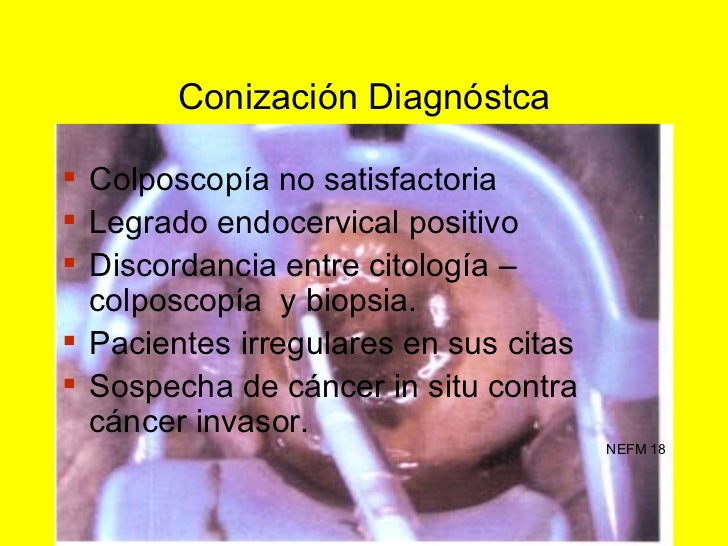 Conización Diagnóstca

- Colposcopía no satisfactoria
- Legrado endocervical positivo
- Discordancia entre citología – colposcopía y biopsia.
- Pacientes irregulares en sus citas
- Sospecha de cáncer in situ contra cáncer invasor.

NEFM 18